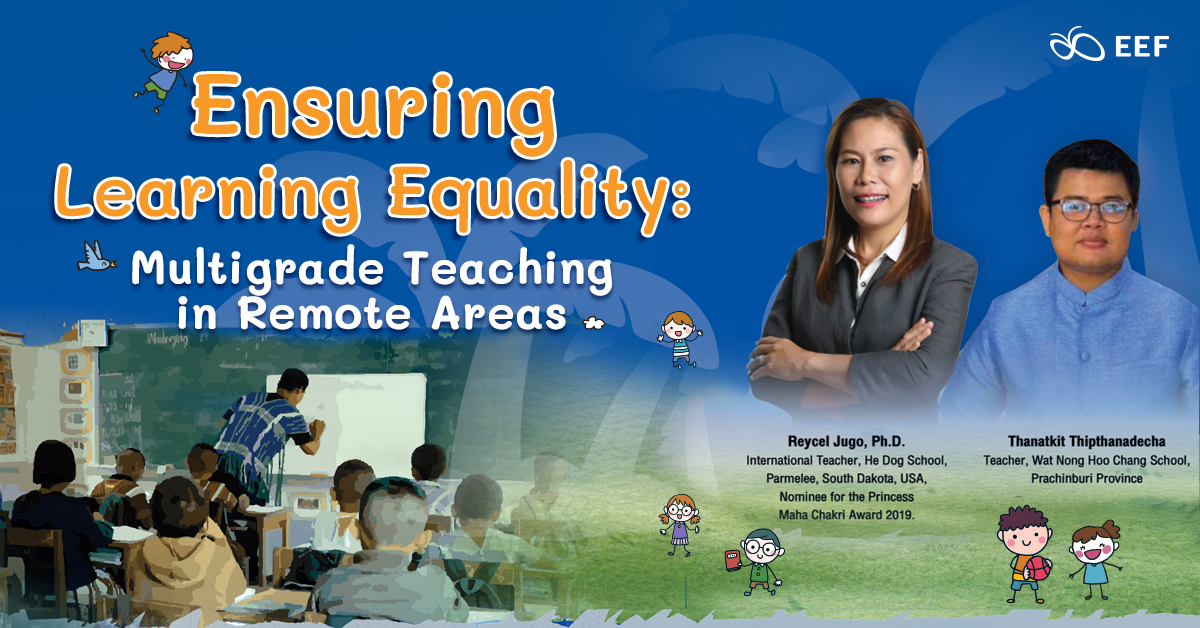 EEF

Ensuring Learning Equality:

Multigrade Teaching in Remote Areas

Reycel Jugo, Ph.D.
International Teacher, He Dog School, Parmelee, South Dakota, USA, Nominee for the Princess Maha Chakri Award 2019.

Thanatkit Thipthanadecha
Teacher, Wat Nong Hoo Chang School, Prachinburi Province